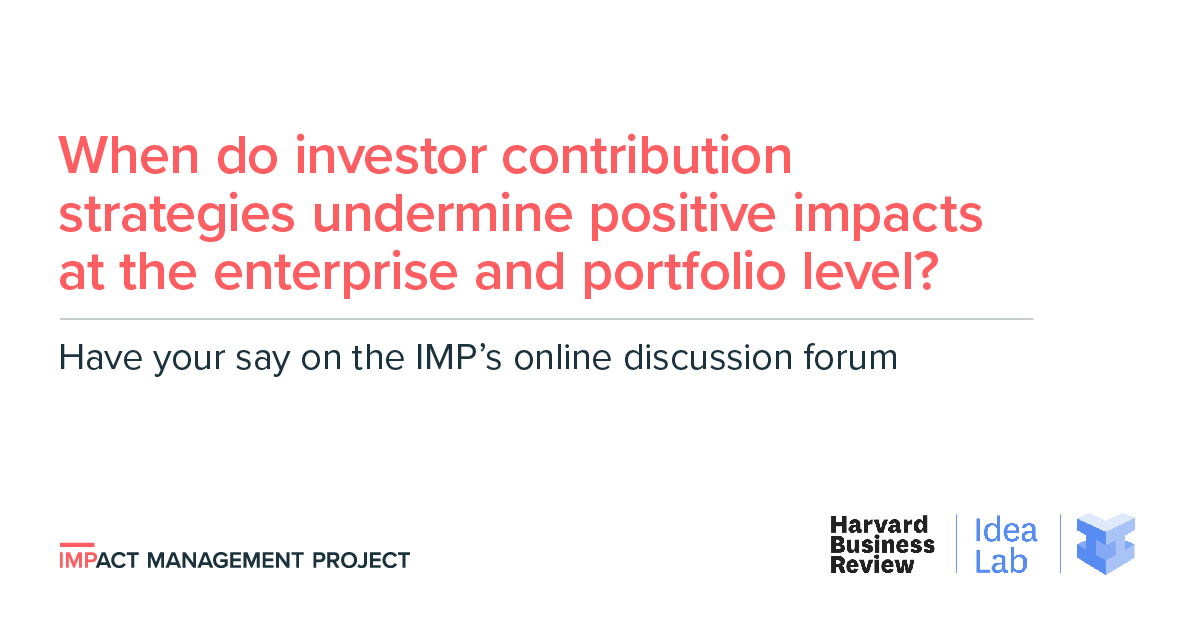 When do investor contribution strategies undermine positive impacts at the enterprise and portfolio level?

Have your say on the IMP's online discussion forum

IMPACT MANAGEMENT PROJECT

Harvard Business Review

Idea Lab